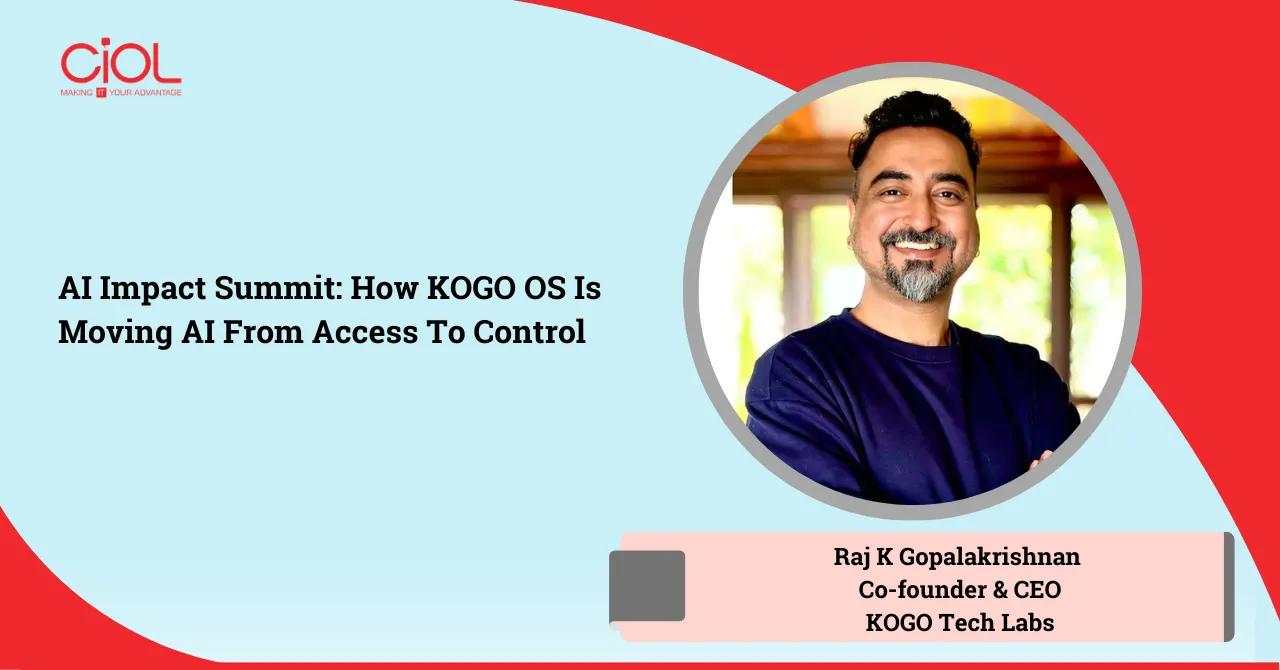 CiOL
MAKING IT YOUR ADVANTAGE

AI Impact Summit: How KOGO OS Is Moving AI From Access To Control

Raj K Gopalakrishnan
Co-founder & CEO
KOGO Tech Labs